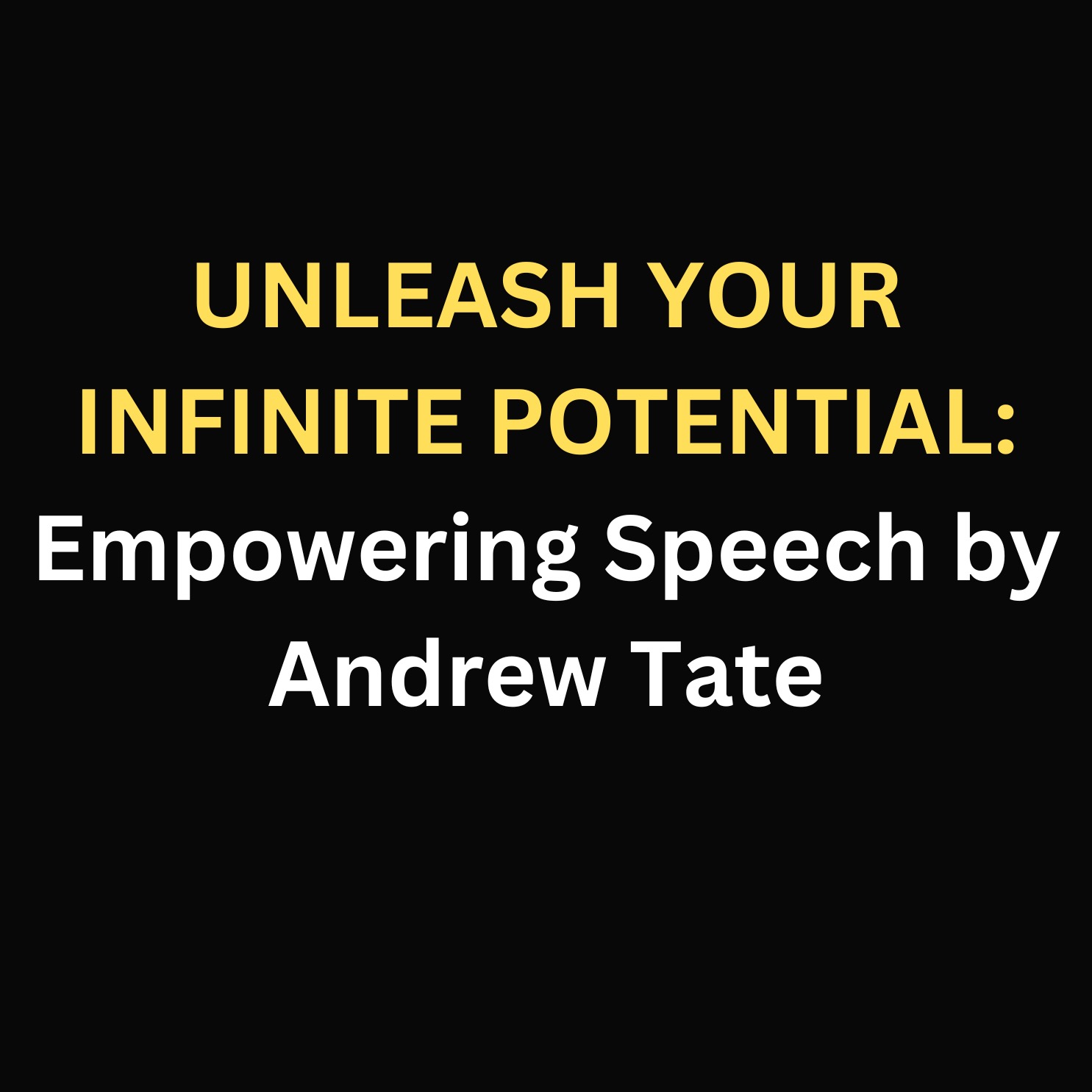 UNLEASH YOUR INFINITE POTENTIAL:
Empowering Speech by Andrew Tate